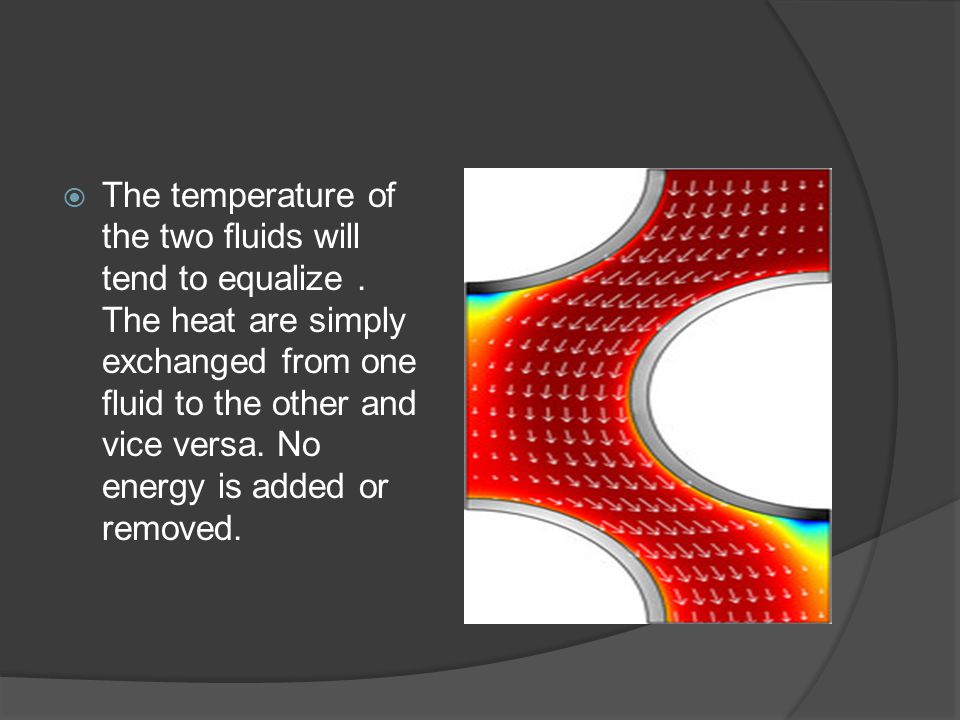 The temperature of the two fluids will tend to equalize . The heat are simply exchanged from one fluid to the other and vice versa. No energy is added or removed.